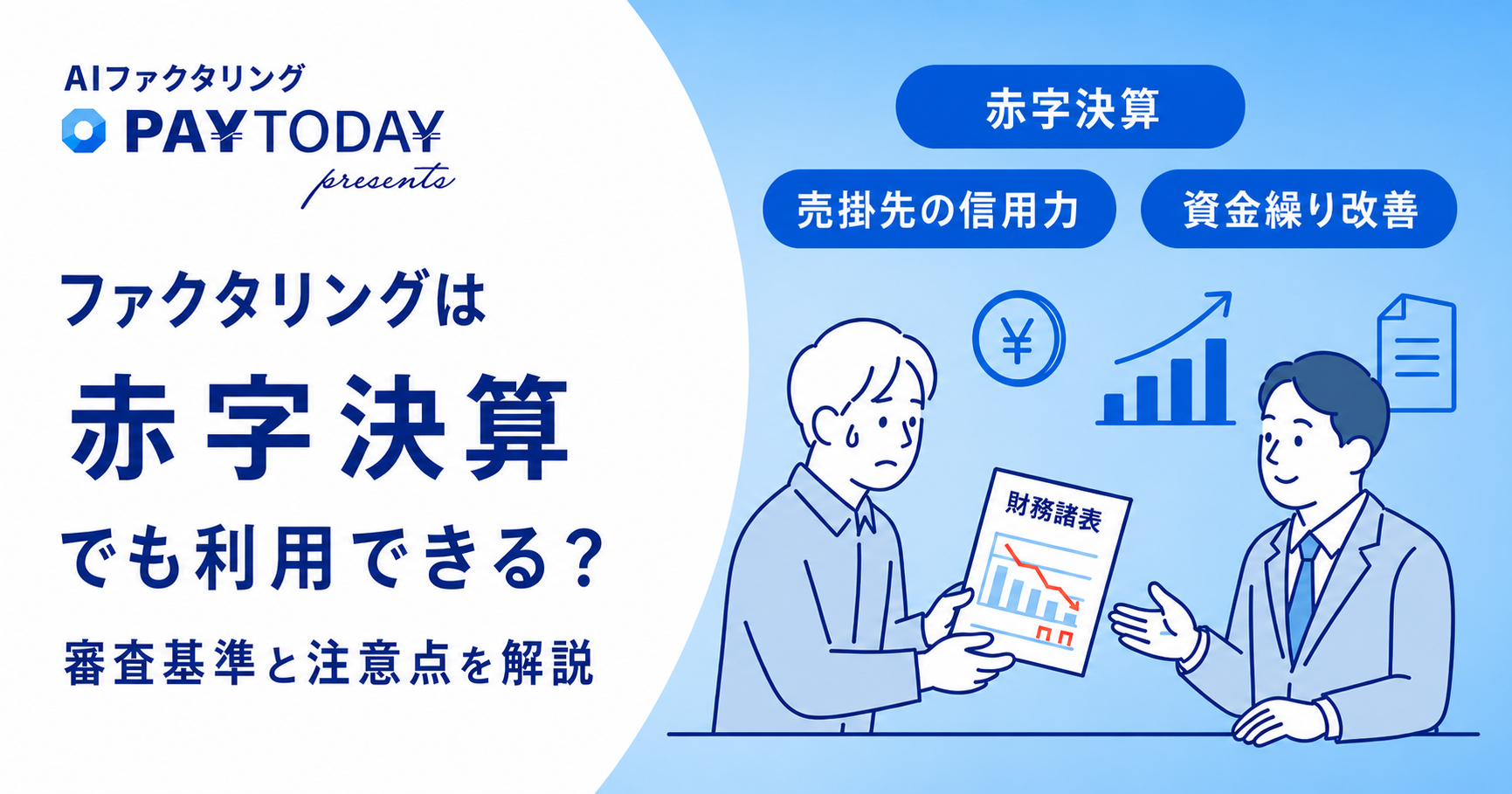 AIファクタリング
PAY TODAY
presents

ファクタリングは
赤字決算
でも利用できる？
審査基準と注意点を解説

赤字決算
売掛先の信用力
資金繰り改善

¥

財務諸表